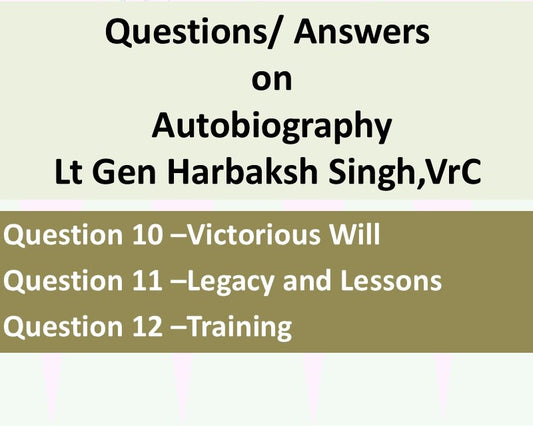 Questions/ Answers
on
Autobiography
Lt Gen Harbaksh Singh,VrC

Question 10 –Victorious Will
Question 11 –Legacy and Lessons
Question 12 –Training